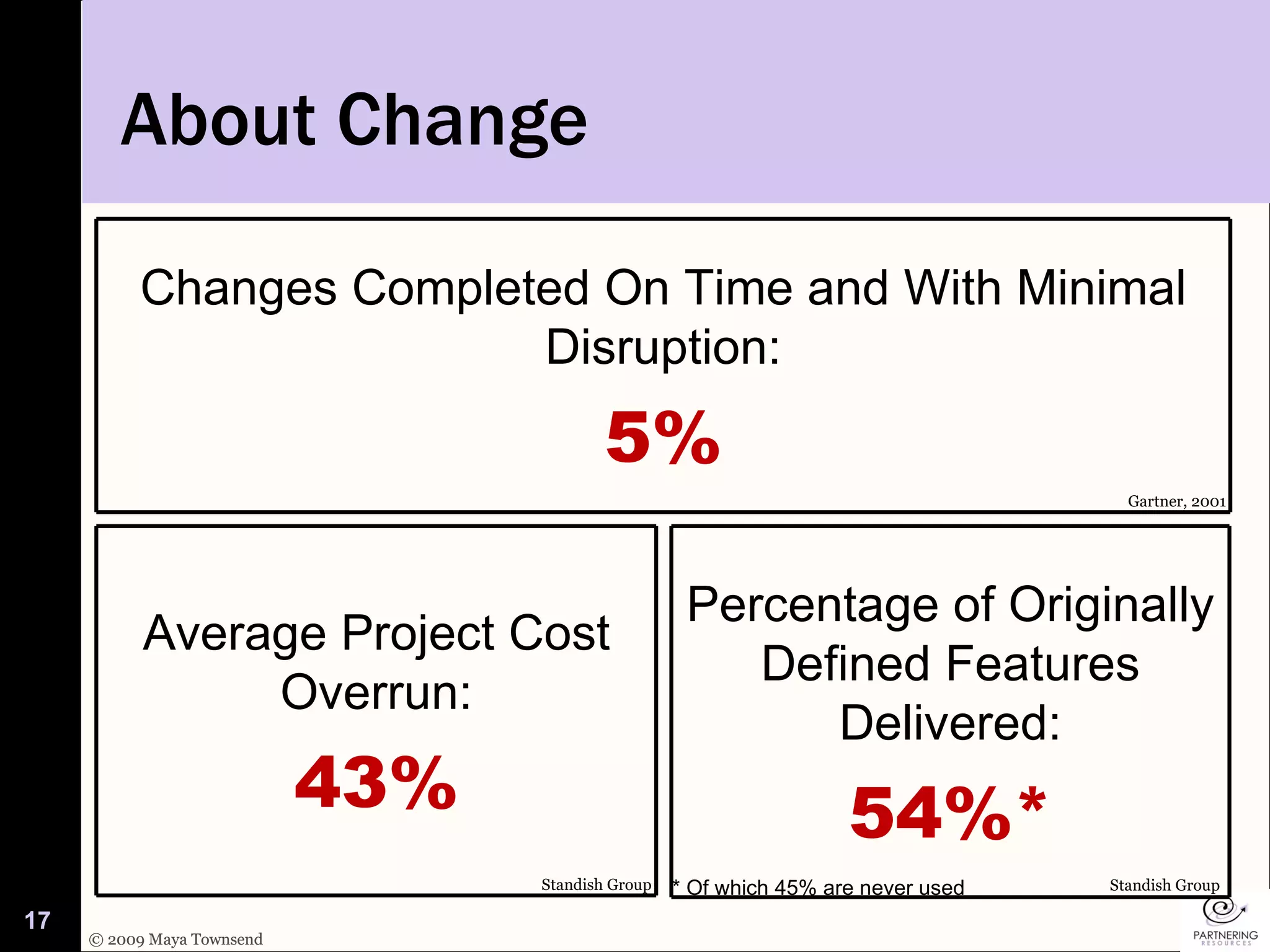 About Change

Changes Completed On Time and With Minimal Disruption:

5%

Gartner, 2001

Average Project Cost Overrun:

43%

Standish Group

Percentage of Originally Defined Features Delivered:

54%*

* Of which 45% are never used

Standish Group

17

© 2009 Maya Townsend

PARTNERING RESOURCES